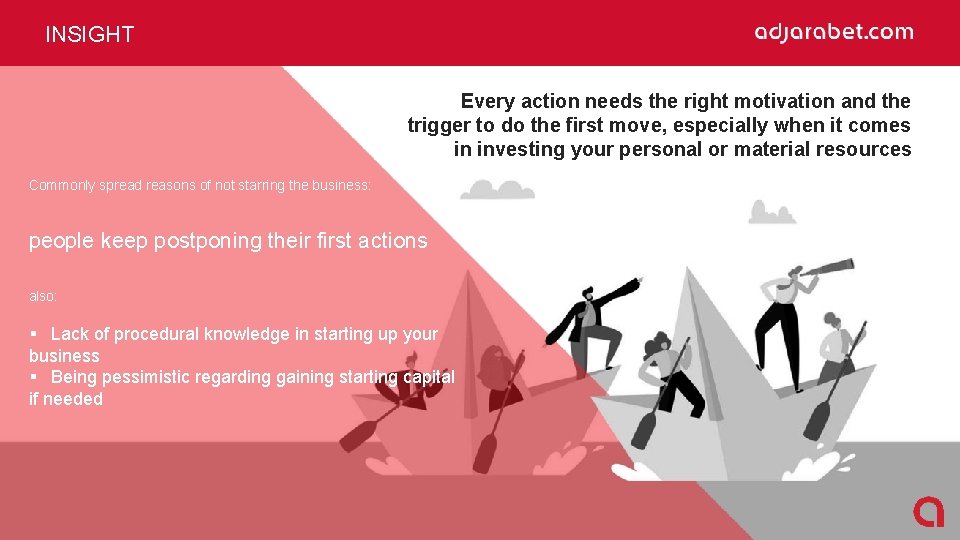 INSIGHT

adjarabet.com

Every action needs the right motivation and the trigger to do the first move, especially when it comes in investing your personal or material resources

Commonly spread reasons of not starring the business:

people keep postponing their first actions

also:

▪ Lack of procedural knowledge in starting up your business
▪ Being pessimistic regarding gaining starting capital if needed